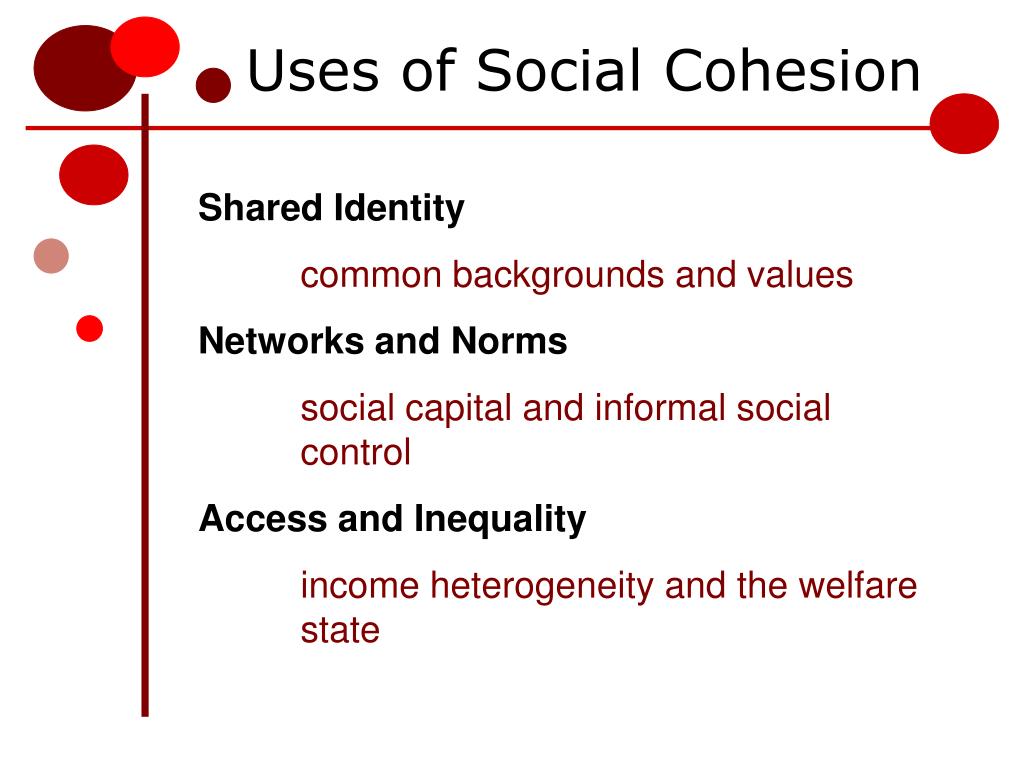 Uses of Social Cohesion

Shared Identity

common backgrounds and values

Networks and Norms

social capital and informal social control

Access and Inequality

income heterogeneity and the welfare state